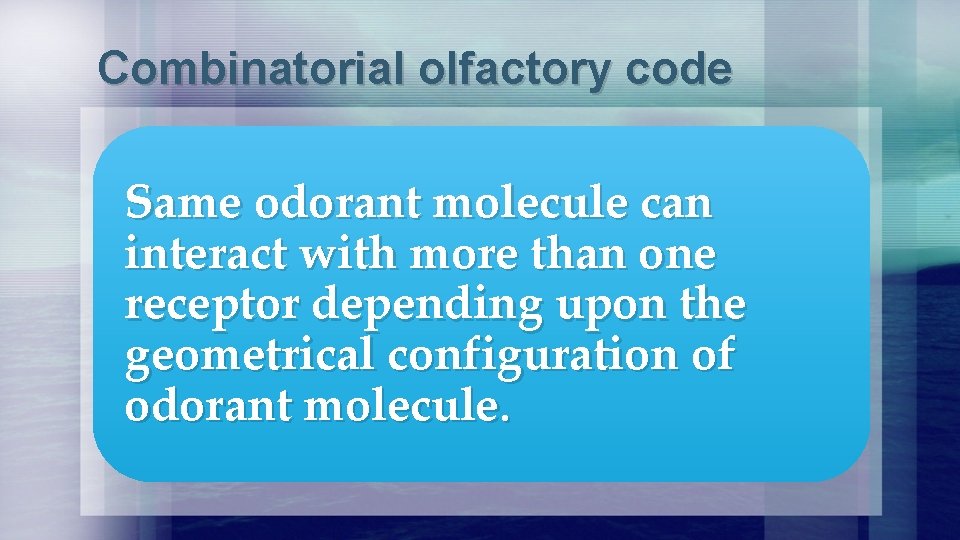 Combinatorial olfactory code

Same odorant molecule can interact with more than one receptor depending upon the geometrical configuration of odorant molecule.